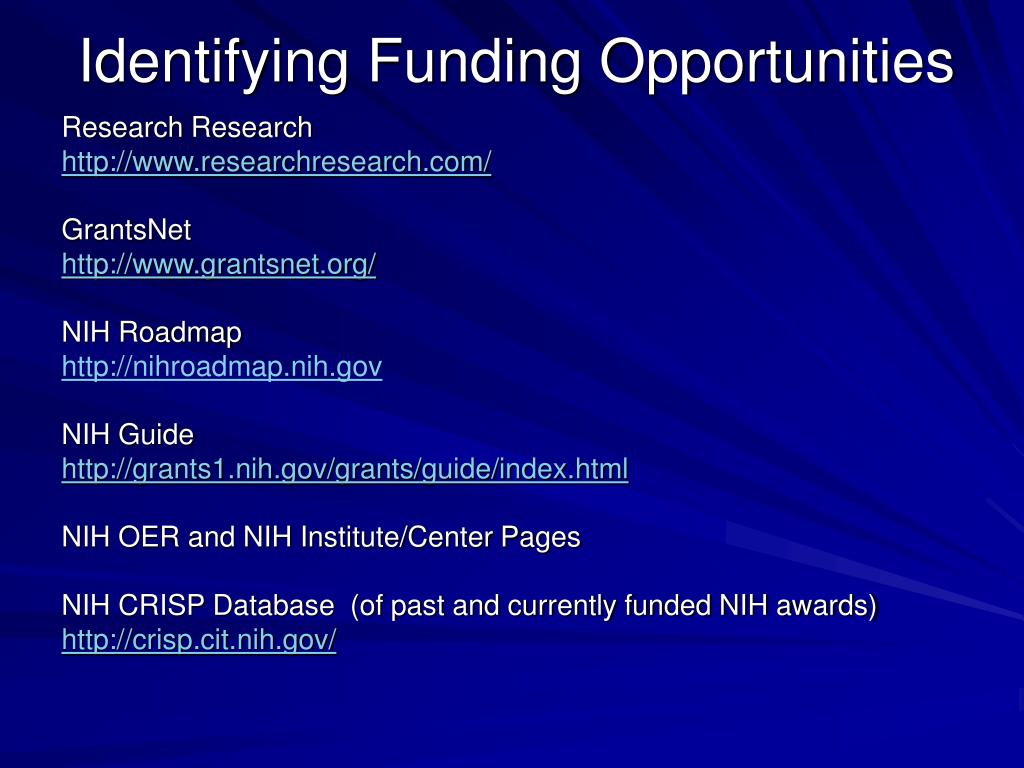 Identifying Funding Opportunities

Research Research
http://www.researchresearch.com/

GrantsNet
http://www.grantsnet.org/

NIH Roadmap
http://nihroadmap.nih.gov

NIH Guide
http://grants1.nih.gov/grants/guide/index.html

NIH OER and NIH Institute/Center Pages

NIH CRISP Database (of past and currently funded NIH awards)
http://crisp.cit.nih.gov/